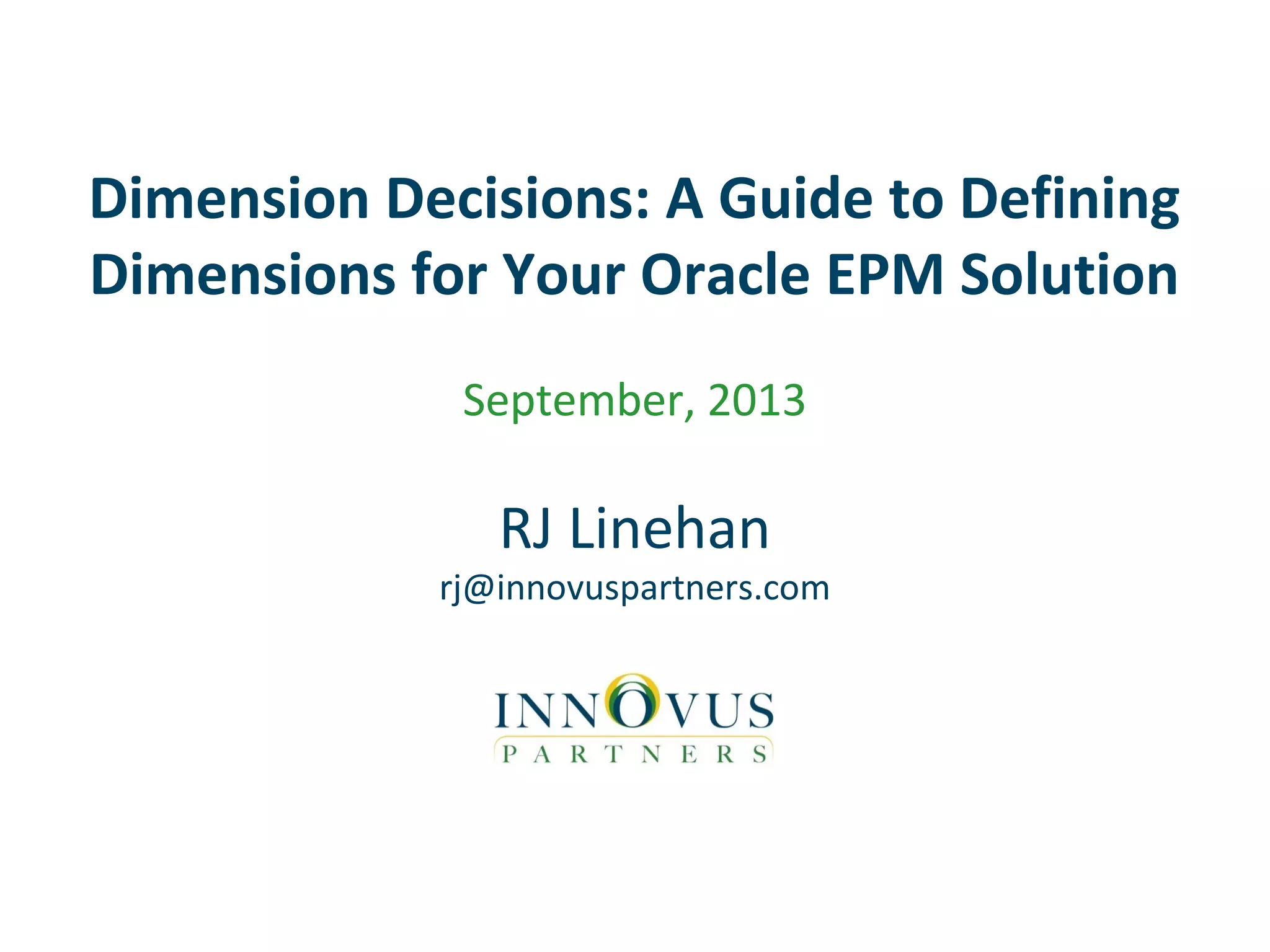 Dimension Decisions: A Guide to Defining Dimensions for Your Oracle EPM Solution

September, 2013

RJ Linehan
rj@innovuspartners.com

INNOVUS
PARTNERS